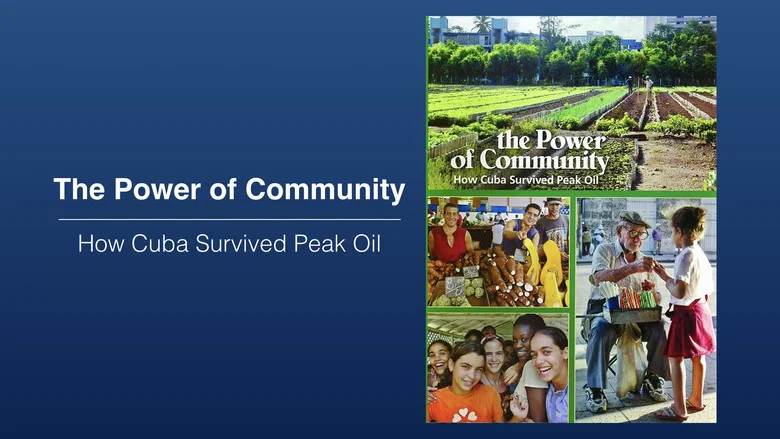 The Power of Community

How Cuba Survived Peak Oil

the Power of Community
How Cuba Survived Peak Oil